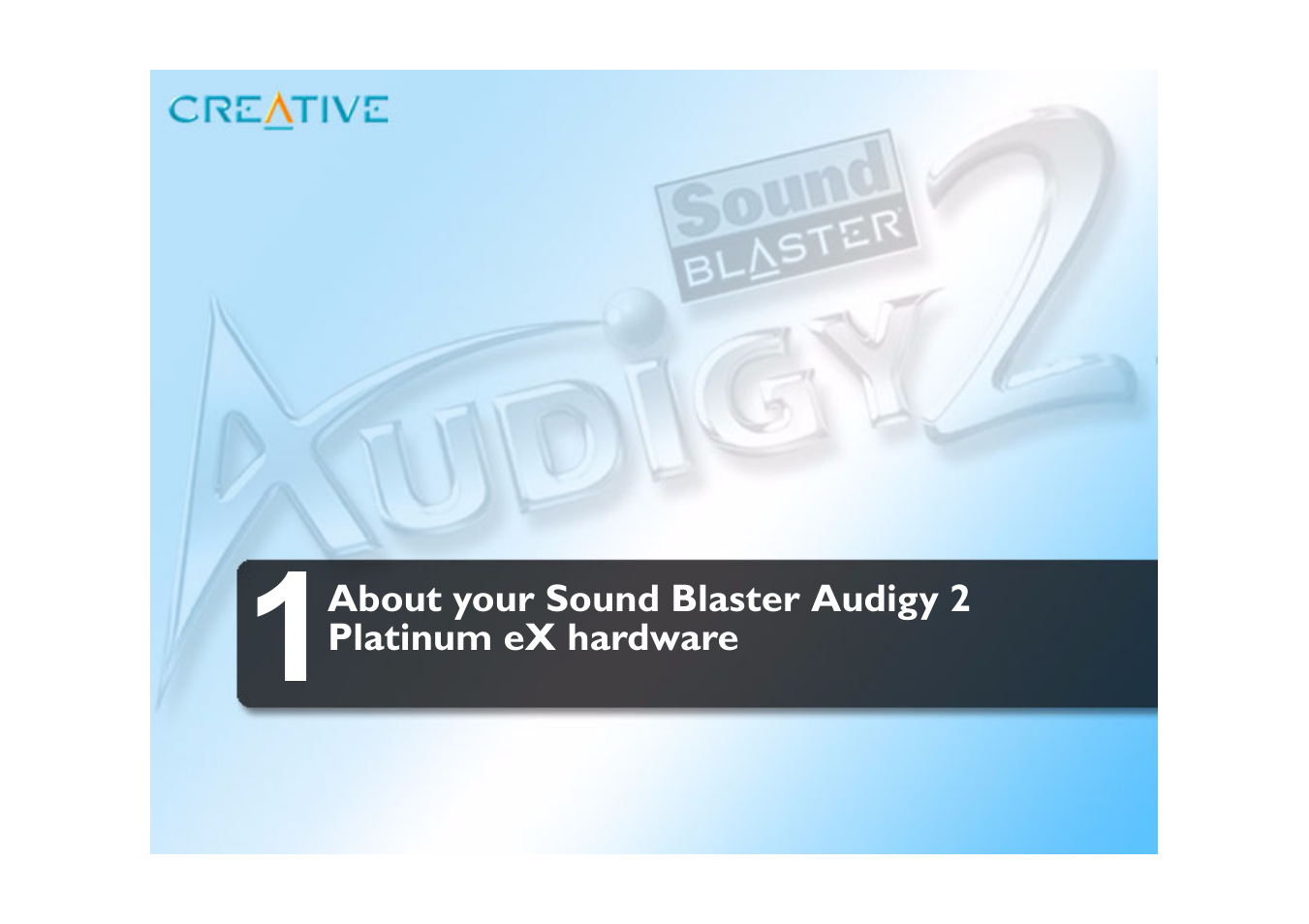 CREATIVE

Sound BLASTER

AUDIGY 2

1 About your Sound Blaster Audigy 2 Platinum eX hardware